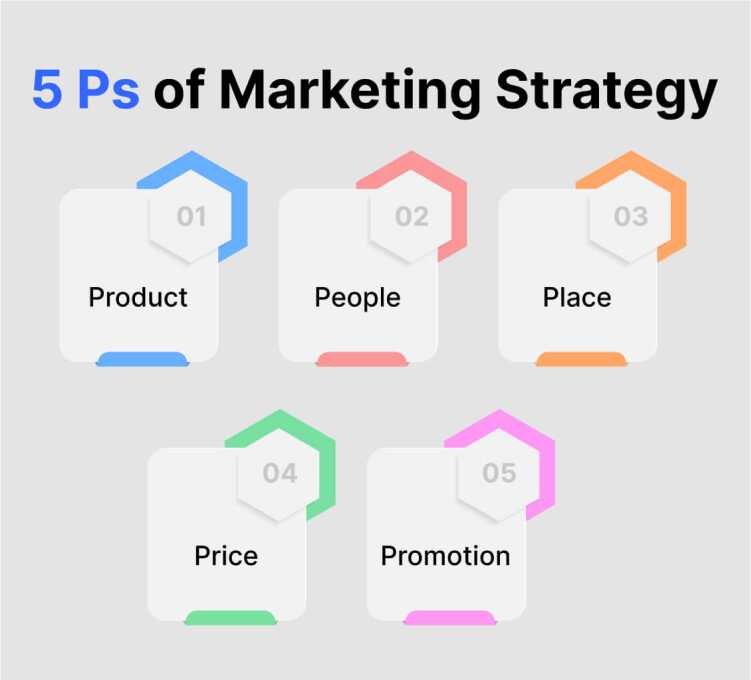 5 Ps of Marketing Strategy

01
Product

02
People

03
Place

04
Price

05
Promotion